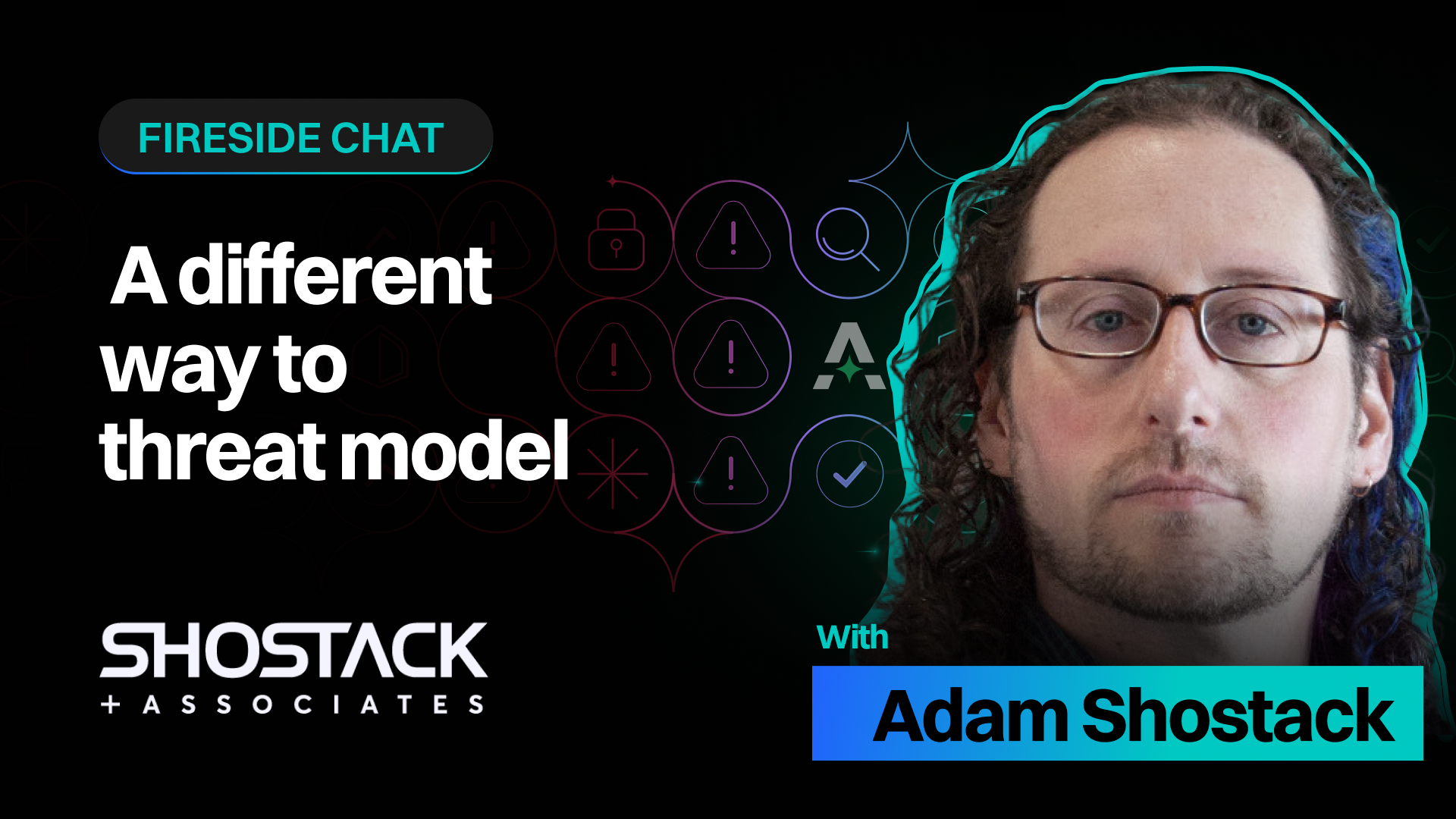 FIRESIDE CHAT

A different way to threat model

SHOSTACK
+ ASSOCIATES

With

Adam Shostack